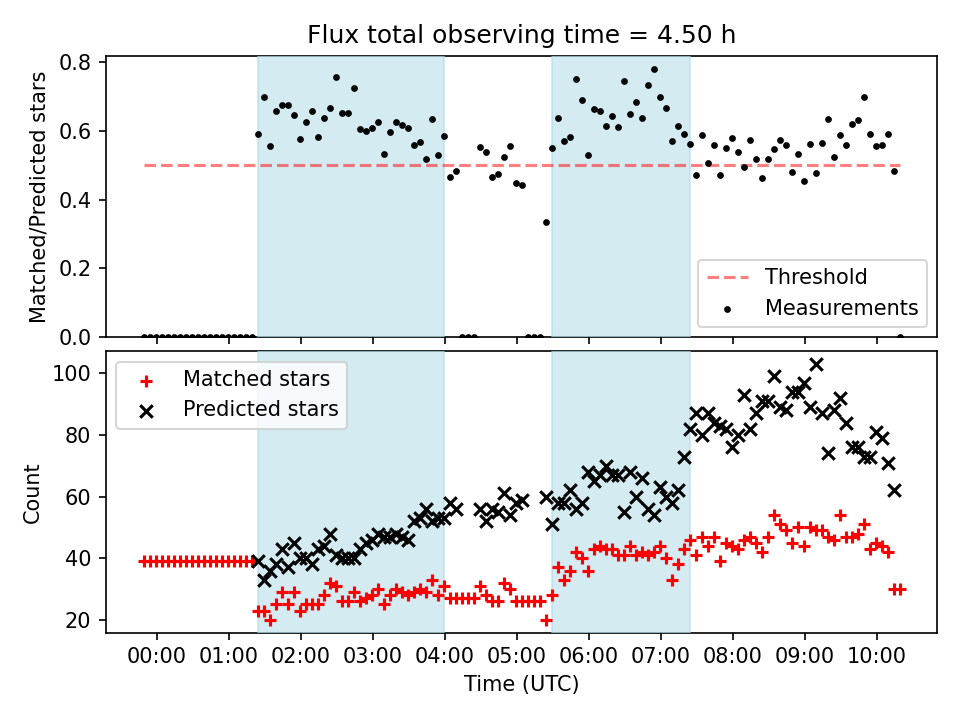 Flux total observing time = 4.50 h

Matched/Predicted stars

0.8
0.6
0.4
0.2
0.0

Threshold
Measurements

Matched stars
Predicted stars

Count

100
80
60
40
20

00:00 01:00 02:00 03:00 04:00 05:00 06:00 07:00 08:00 09:00 10:00

Time (UTC)